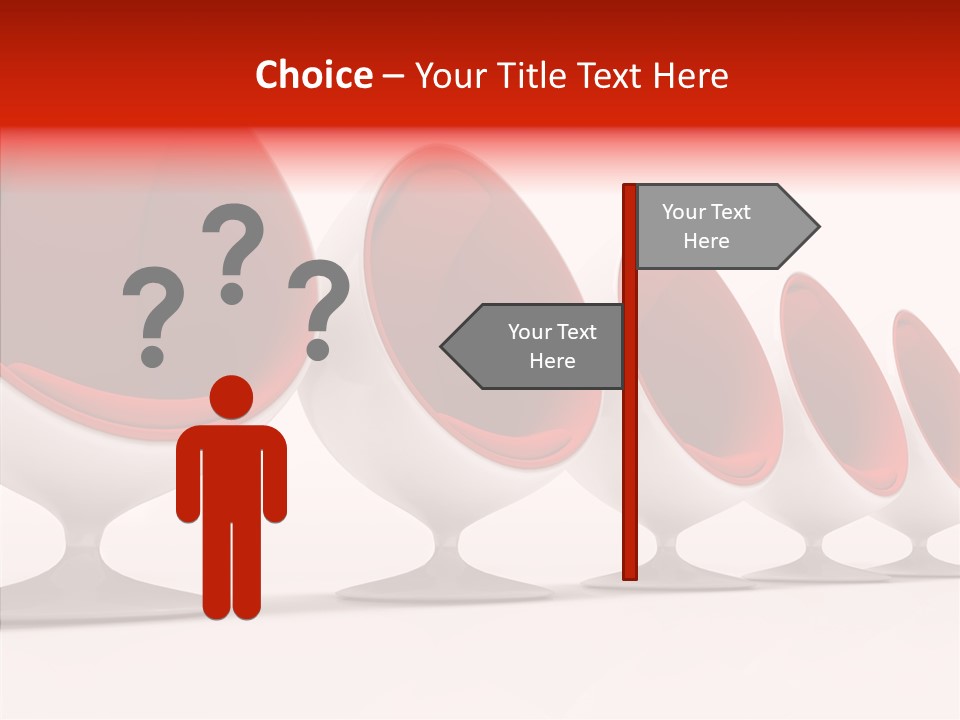 Choice – Your Title Text Here

? ? ?

Your Text Here

Your Text Here